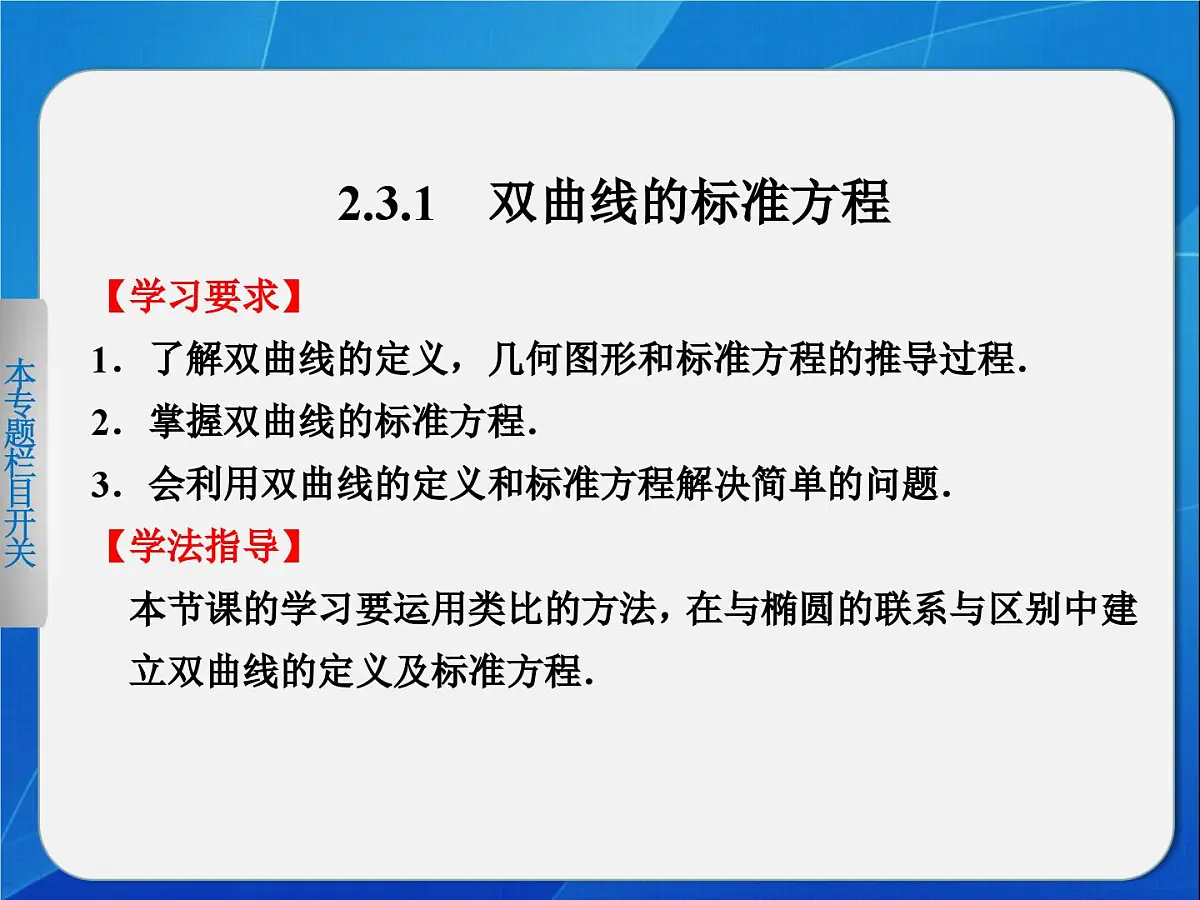 本专题栏目开关

2.3.1　双曲线的标准方程

【学习要求】

1．了解双曲线的定义，几何图形和标准方程的推导过程.

2．掌握双曲线的标准方程.

3．会利用双曲线的定义和标准方程解决简单的问题.

【学法指导】

本节课的学习要运用类比的方法，在与椭圆的联系与区别中建立双曲线的定义及标准方程.